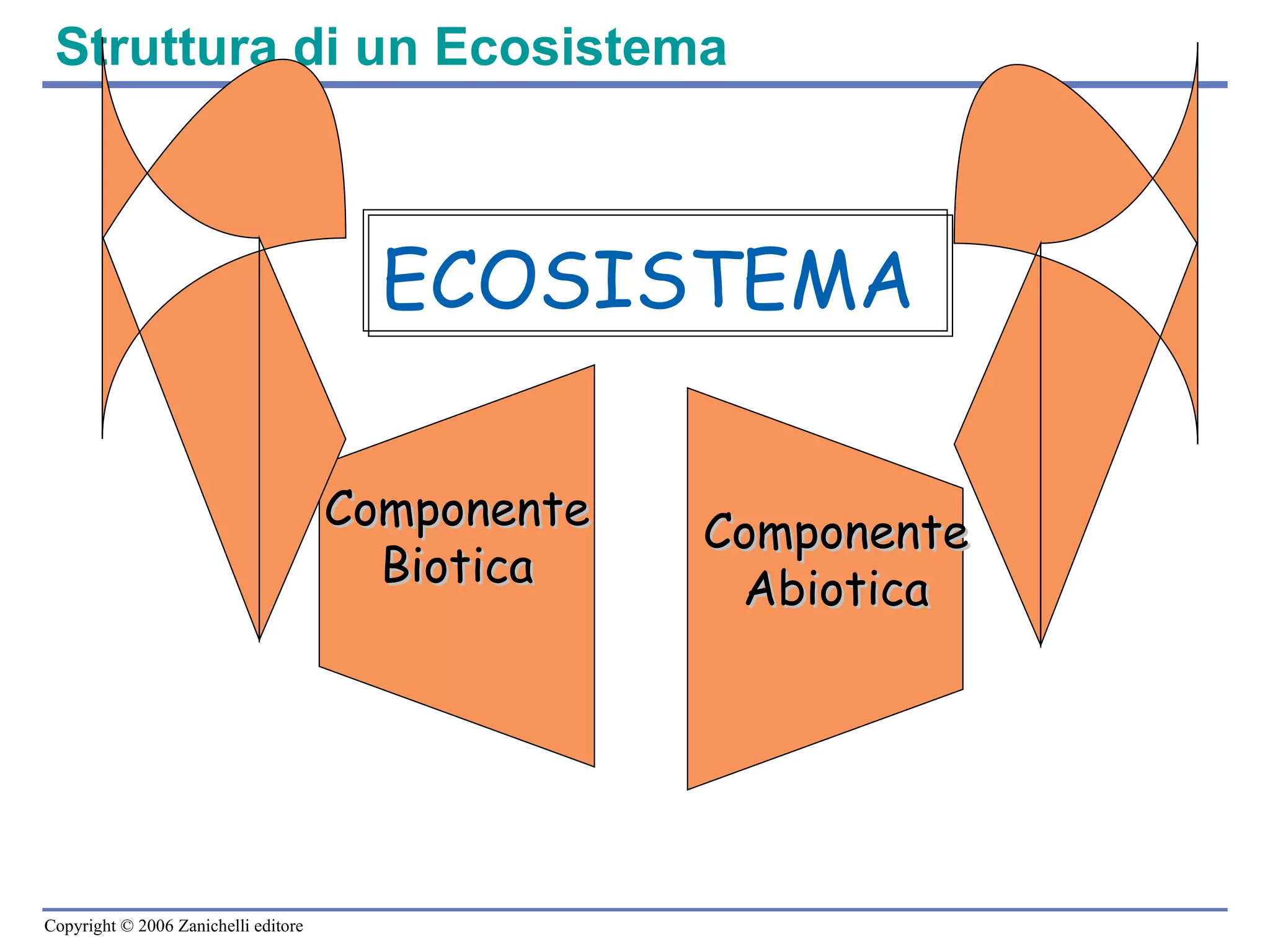 Struttura di un Ecosistema

ECOSISTEMA

Componente
Biotica

Componente
Abiotica

Copyright © 2006 Zanichelli editore